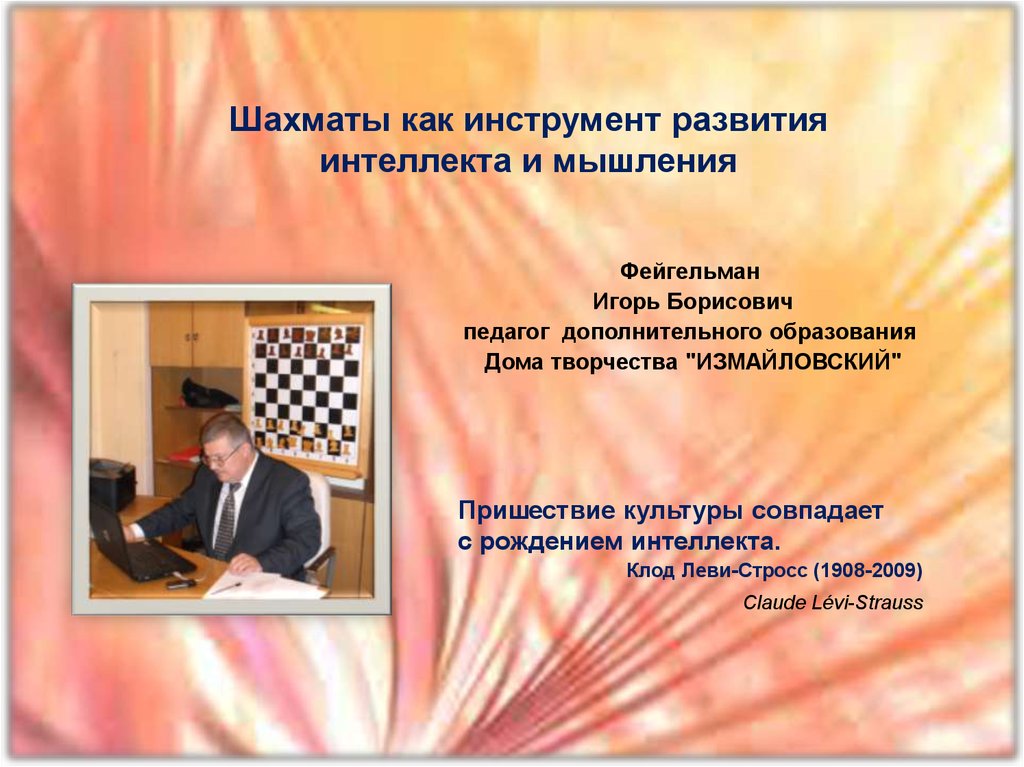 Шахматы как инструмент развития интеллекта и мышления

Фейгельман
Игорь Борисович
педагог дополнительного образования
Дома творчества "ИЗМАЙЛОВСКИЙ"

Пришествие культуры совпадает с рождением интеллекта.
Клод Леви-Стросс (1908-2009)
Claude Lévi-Strauss